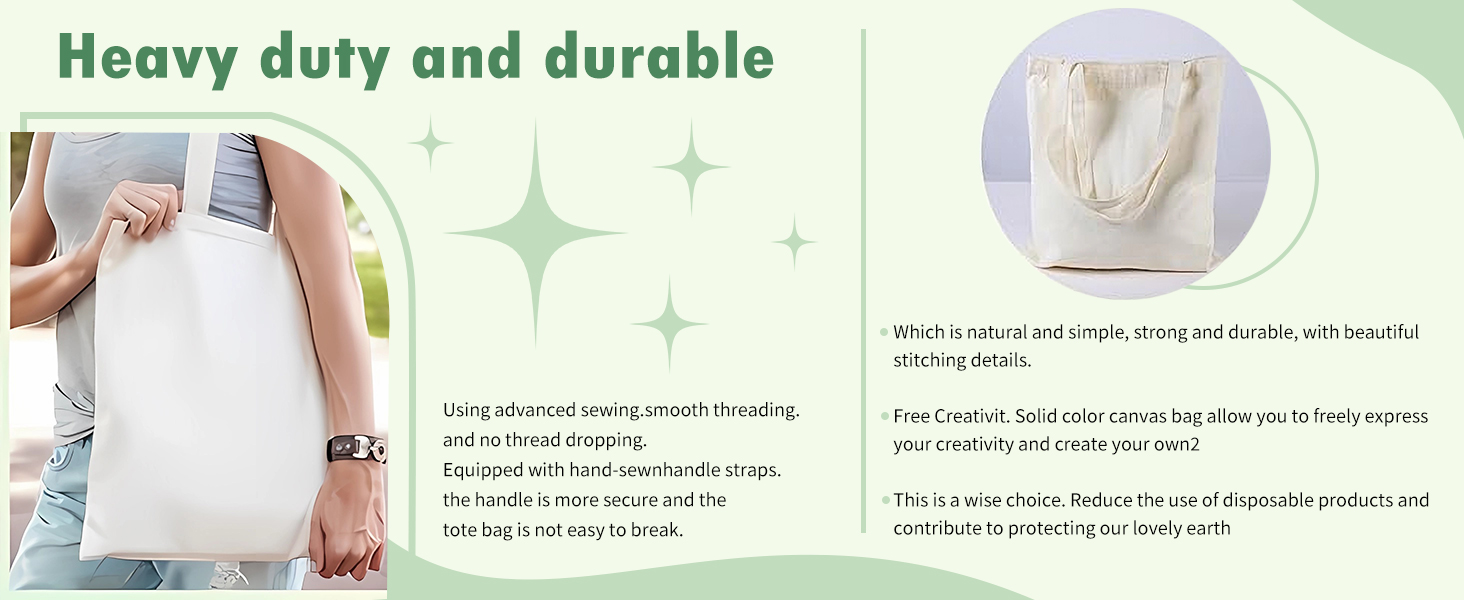 Heavy duty and durable

Using advanced sewing.smooth threading. and no thread dropping. Equipped with hand-sewnhandle straps. the handle is more secure and the tote bag is not easy to break.

Which is natural and simple, strong and durable, with beautiful stitching details.

Free Creativit. Solid color canvas bag allow you to freely express your creativity and create your own2

This is a wise choice. Reduce the use of disposable products and contribute to protecting our lovely earth